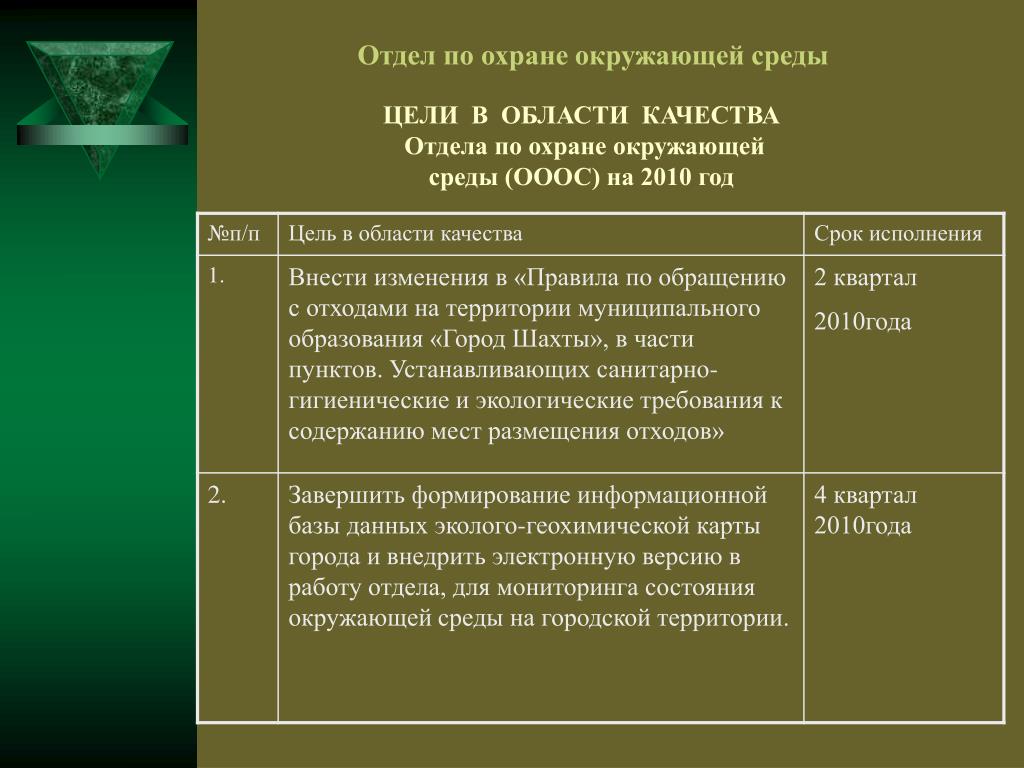 Отдел по охране окружающей среды

ЦЕЛИ В ОБЛАСТИ КАЧЕСТВА
Отдела по охране окружающей среды (ОООС) на 2010 год

| №п/п | Цель в области качества | Срок исполнения |
|---|---|---|
| 1. | Внести изменения в «Правила по обращению с отходами на территории муниципального образования «Город Шахты», в части пунктов. Устанавливающих санитарно-гигиенические и экологические требования к содержанию мест размещения отходов» | 2 квартал 2010года |
| 2. | Завершить формирование информационной базы данных эколого-геохимической карты города и внедрить электронную версию в работу отдела, для мониторинга состояния окружающей среды на городской территории. | 4 квартал 2010года |